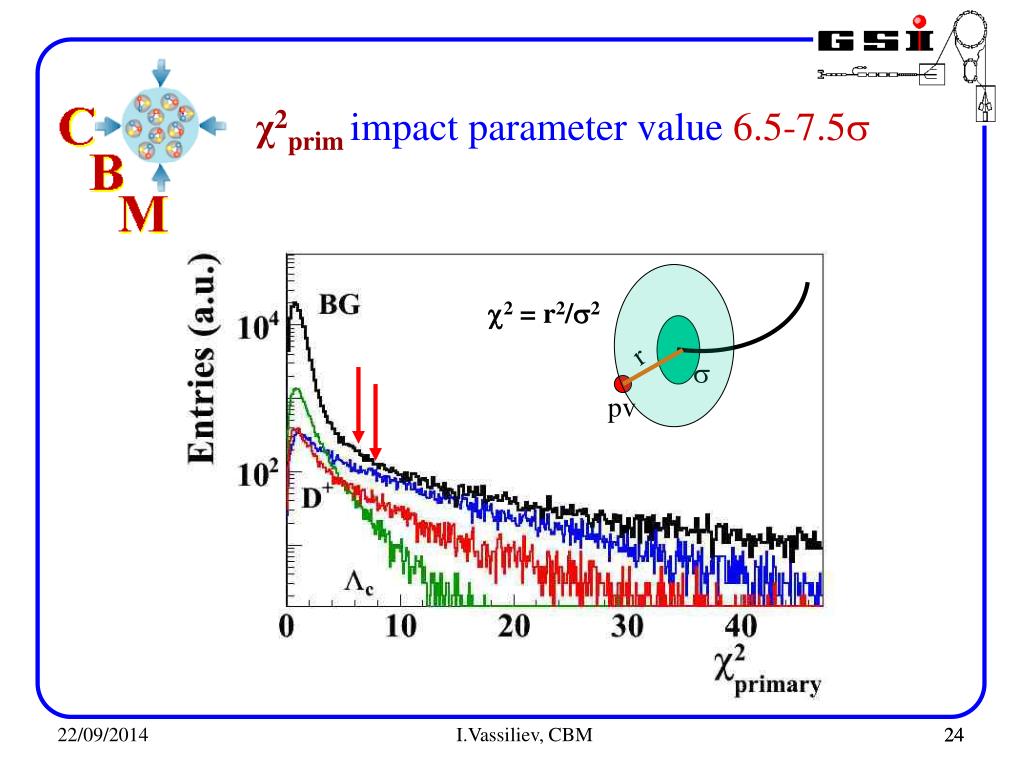 GSI

CBM

$\chi^2_{prim}$ impact parameter value 6.5-7.5$\sigma$

Entries (a.u.)

$10^4$

$10^2$

BG

$D^+$

$\Lambda_c$

$\chi^2 = r^2/\sigma^2$

r

$\sigma$

pv

0 10 20 30 40

$\chi^2_{primary}$

22/09/2014 I.Vassiliev, CBM 24